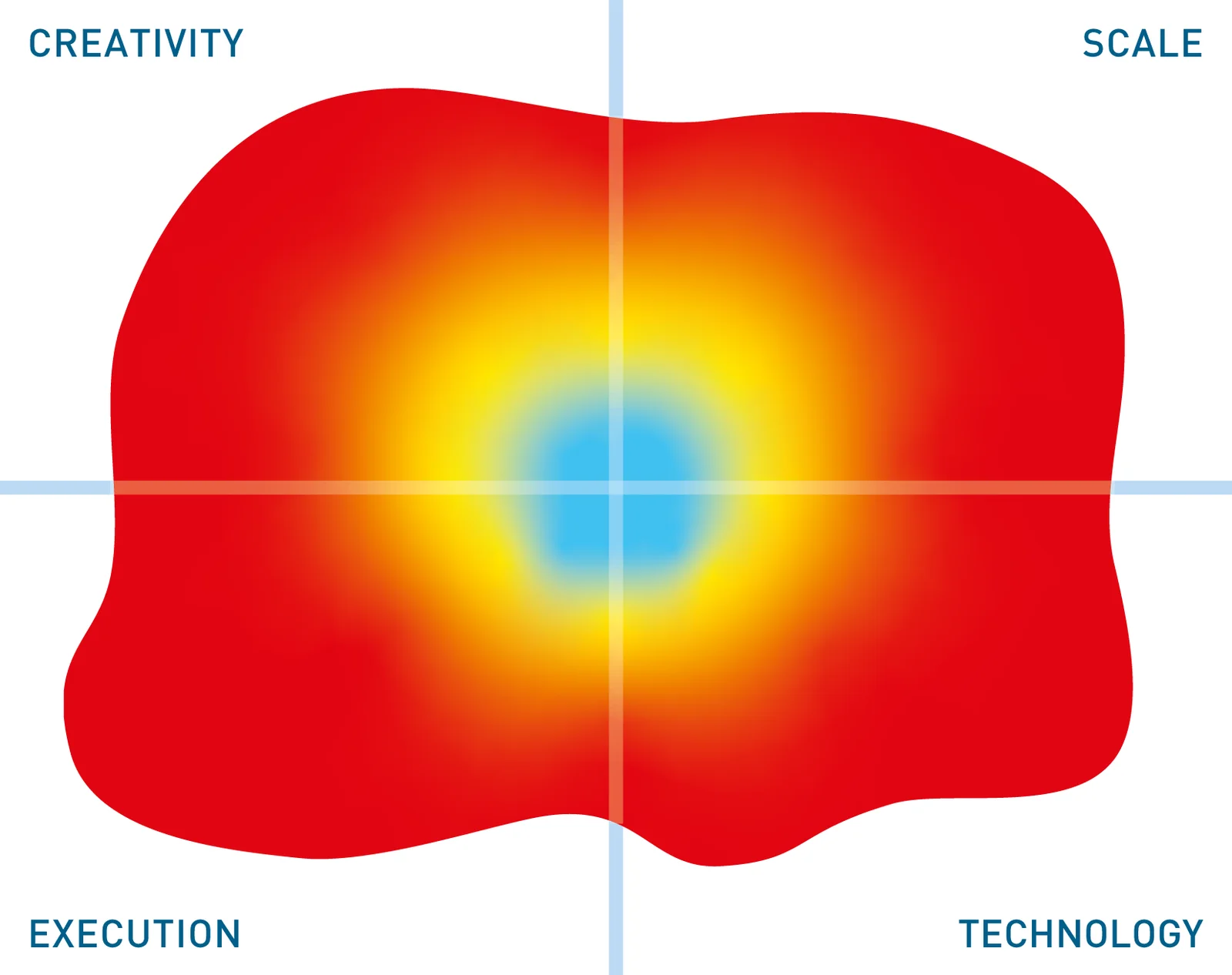 CREATIVITY

SCALE

EXECUTION

TECHNOLOGY